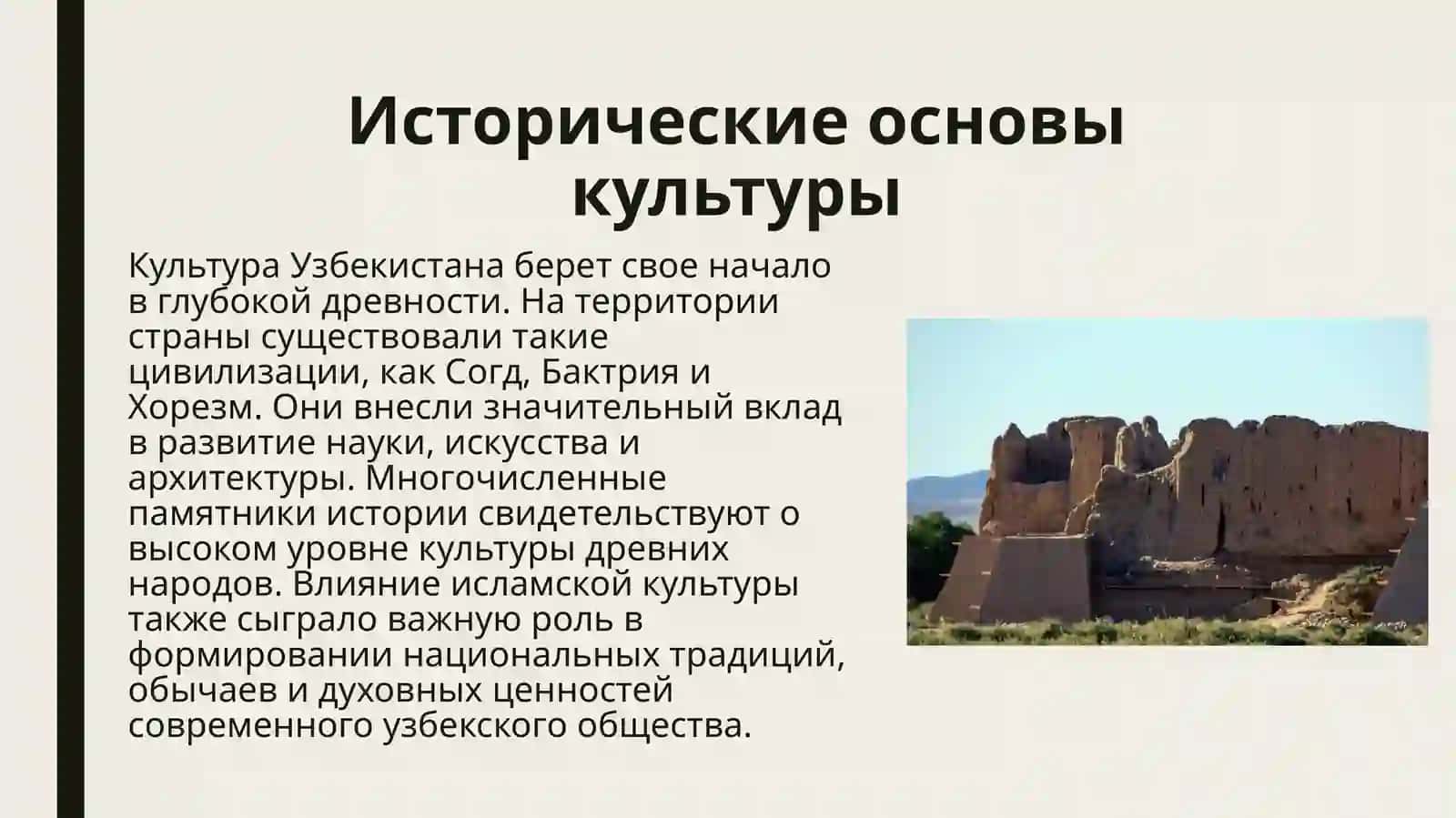 Исторические основы культуры

Культура Узбекистана берет свое начало в глубокой древности. На территории страны существовали такие цивилизации, как Согд, Бактрия и Хорезм. Они внесли значительный вклад в развитие науки, искусства и архитектуры. Многочисленные памятники истории свидетельствуют о высоком уровне культуры древних народов. Влияние исламской культуры также сыграло важную роль в формировании национальных традиций, обычаев и духовных ценностей современного узбекского общества.